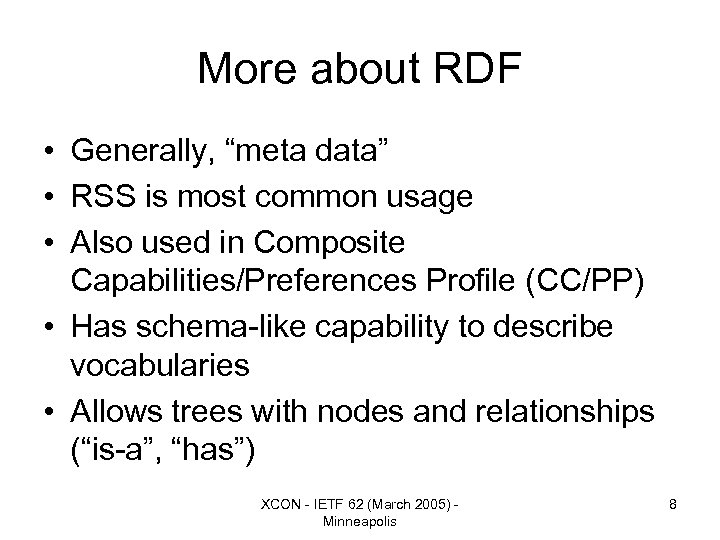 More about RDF

• Generally, “meta data”
• RSS is most common usage
• Also used in Composite Capabilities/Preferences Profile (CC/PP)
• Has schema-like capability to describe vocabularies
• Allows trees with nodes and relationships (“is-a”, “has”)

XCON - IETF 62 (March 2005) - Minneapolis

8